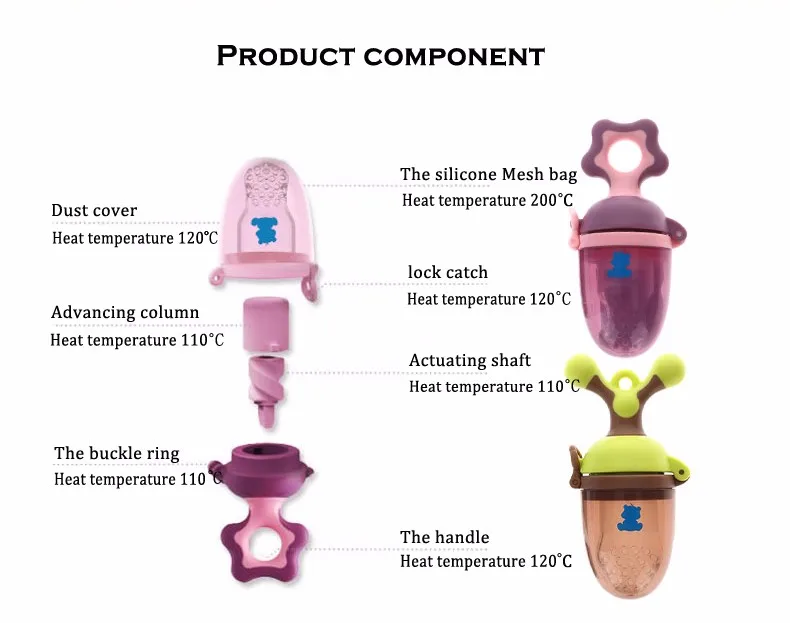 PRODUCT COMPONENT

Dust cover
Heat temperature 120°C

Advancing column
Heat temperature 110°C

The buckle ring
Heat temperature 110°C

The silicone Mesh bag
Heat temperature 200°C

lock catch
Heat temperature 120°C

Actuating shaft
Heat temperature 110°C

The handle
Heat temperature 120°C